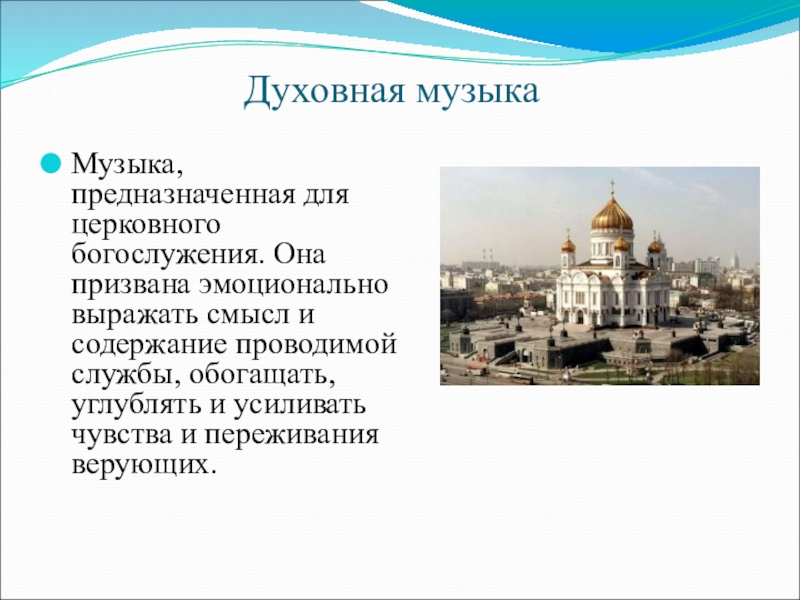 Духовная музыка

Музыка, предназначенная для церковного богослужения. Она призвана эмоционально выражать смысл и содержание проводимой службы, обогащать, углублять и усиливать чувства и переживания верующих.